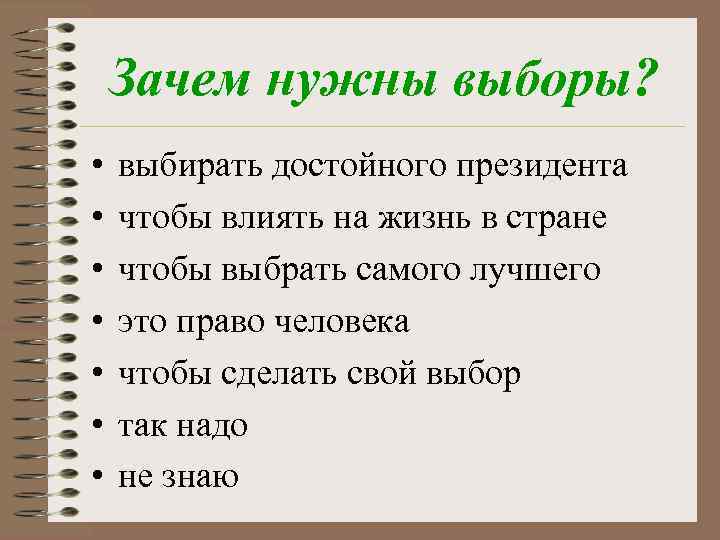 Зачем нужны выборы?

• выбирать достойного президента
• чтобы влиять на жизнь в стране
• чтобы выбрать самого лучшего
• это право человека
• чтобы сделать свой выбор
• так надо
• не знаю